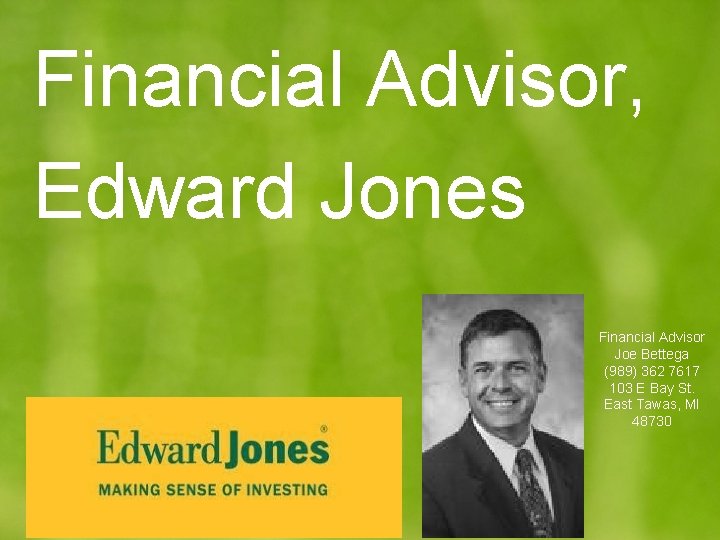 Financial Advisor, Edward Jones

Edward Jones®
MAKING SENSE OF INVESTING

Financial Advisor
Joe Bettega
(989) 362 7617
103 E Bay St.
East Tawas, MI
48730